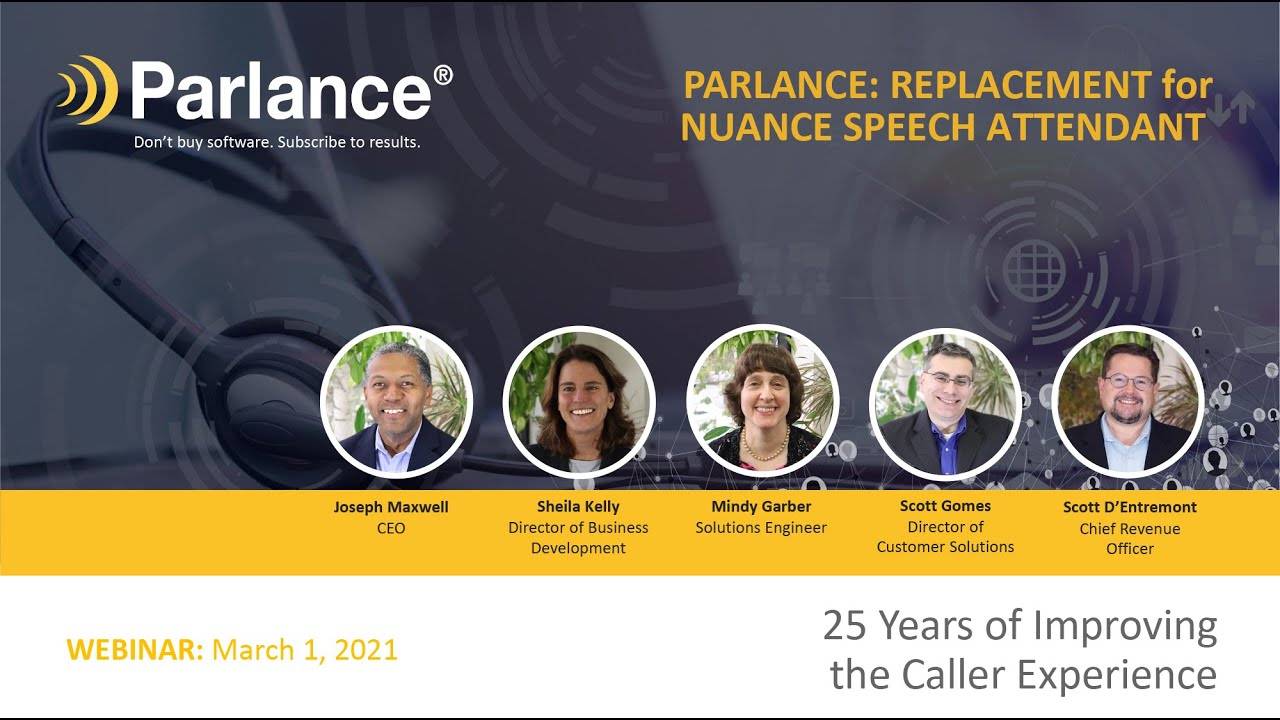 Parlance®
Don't buy software. Subscribe to results.

PARLANCE: REPLACEMENT for NUANCE SPEECH ATTENDANT

Joseph Maxwell
CEO

Sheila Kelly
Director of Business Development

Mindy Garber
Solutions Engineer

Scott Gomes
Director of Customer Solutions

Scott D'Entremont
Chief Revenue Officer

WEBINAR: March 1, 2021

25 Years of Improving the Caller Experience